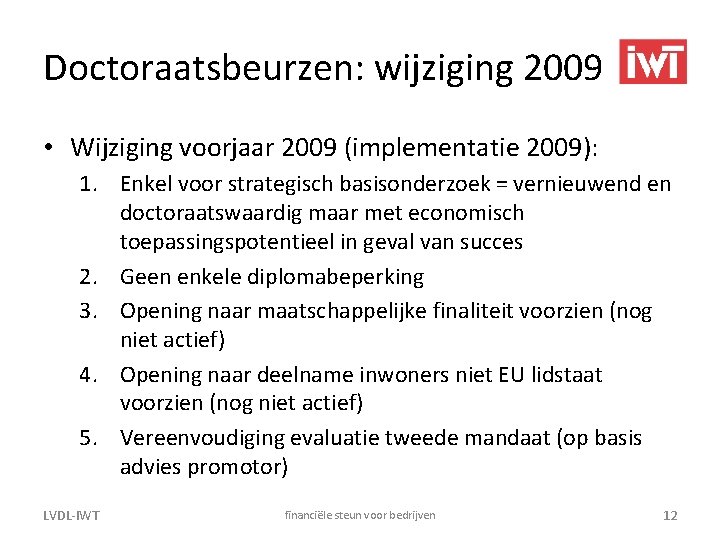 Doctoraatsbeurzen: wijziging 2009

IWT

• Wijziging voorjaar 2009 (implementatie 2009):
1. Enkel voor strategisch basisonderzoek = vernieuwend en doctoraatswaardig maar met economisch toepassingspotentieel in geval van succes
2. Geen enkele diplomabeperking
3. Opening naar maatschappelijke finaliteit voorzien (nog niet actief)
4. Opening naar deelname inwoners niet EU lidstaat voorzien (nog niet actief)
5. Vereenvoudiging evaluatie tweede mandaat (op basis advies promotor)

LVDL-IWT

financiële steun voor bedrijven

12